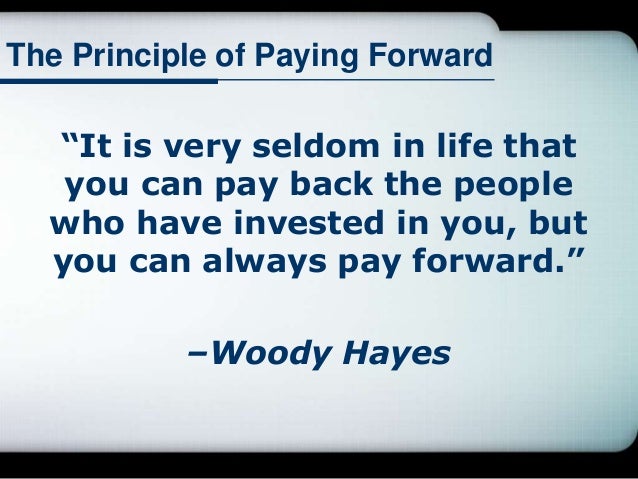 The Principle of Paying Forward

“It is very seldom in life that you can pay back the people who have invested in you, but you can always pay forward.”

–Woody Hayes